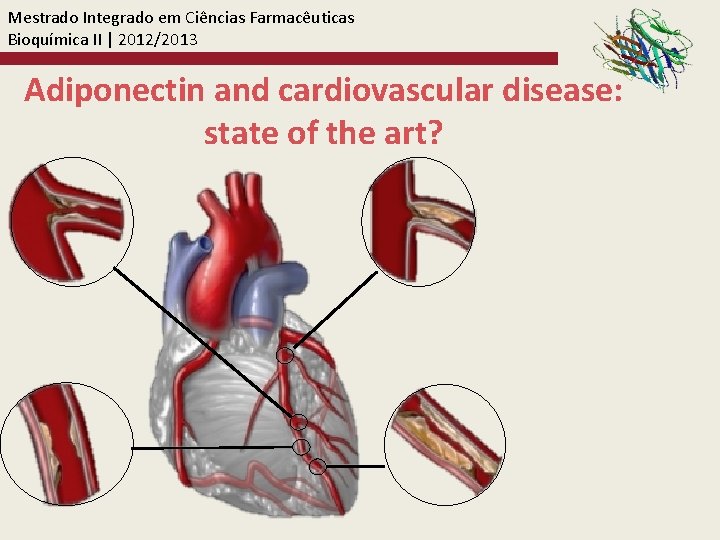 Mestrado Integrado em Ciências Farmacêuticas
Bioquímica II | 2012/2013

Adiponectin and cardiovascular disease: state of the art?